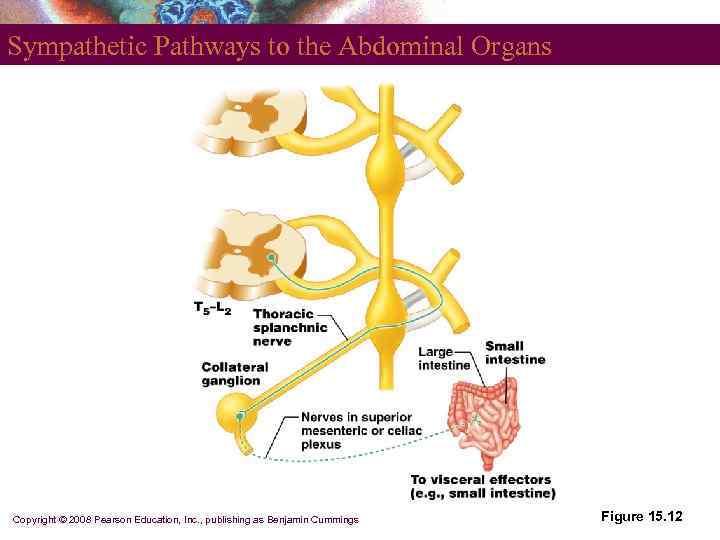 Sympathetic Pathways to the Abdominal Organs

$T_5$–$L_2$

Thoracic splanchnic nerve

Collateral ganglion

Large intestine

Small intestine

Nerves in superior mesenteric or celiac plexus

To visceral effectors (e.g., small intestine)

Copyright © 2008 Pearson Education, Inc., publishing as Benjamin Cummings

Figure 15.12